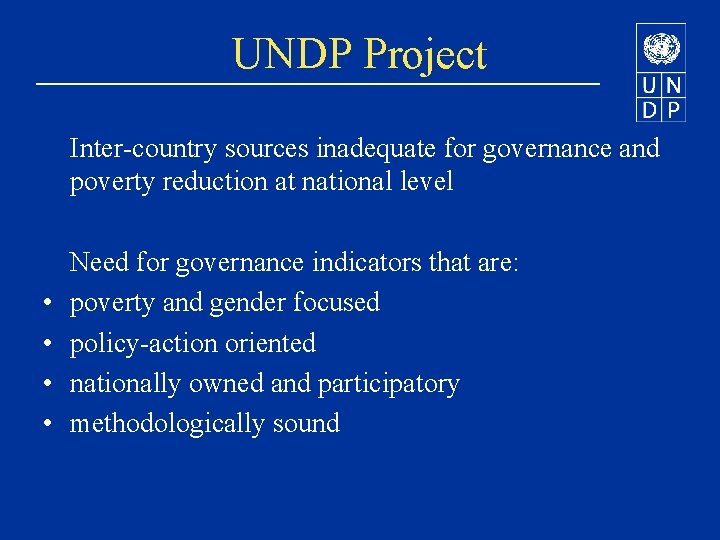 UNDP Project

U N
D P

Inter-country sources inadequate for governance and poverty reduction at national level

Need for governance indicators that are:
• poverty and gender focused
• policy-action oriented
• nationally owned and participatory
• methodologically sound